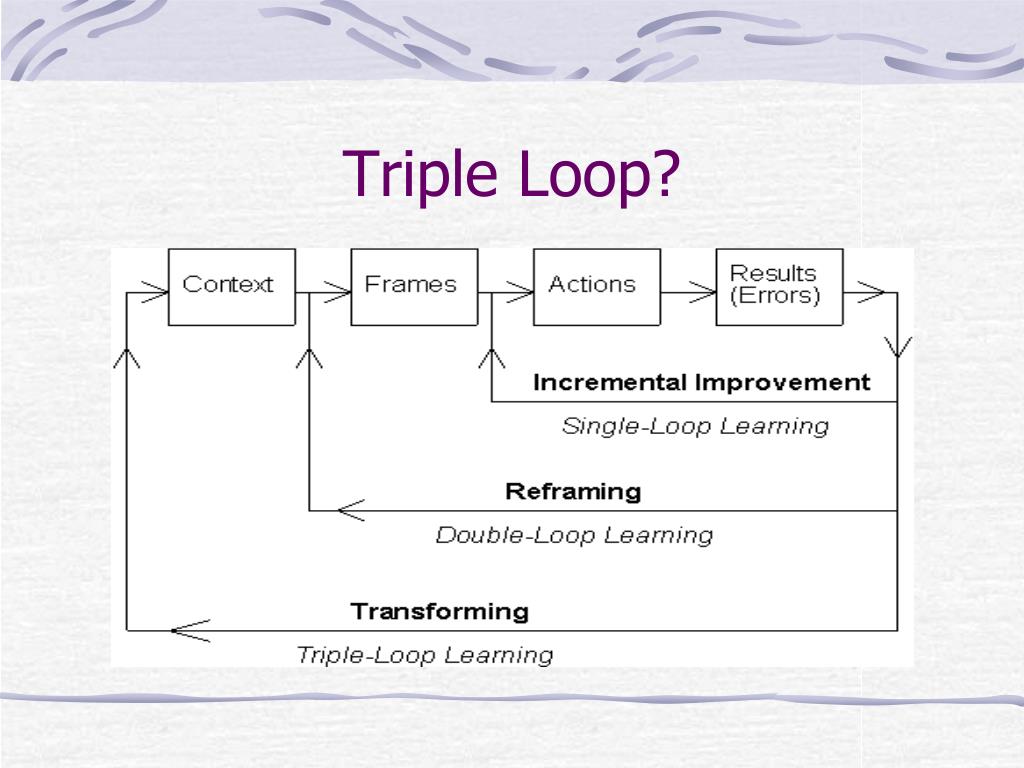 Triple Loop?

Context

Frames

Actions

Results (Errors)

Incremental Improvement

Single-Loop Learning

Reframing

Double-Loop Learning

Transforming

Triple-Loop Learning